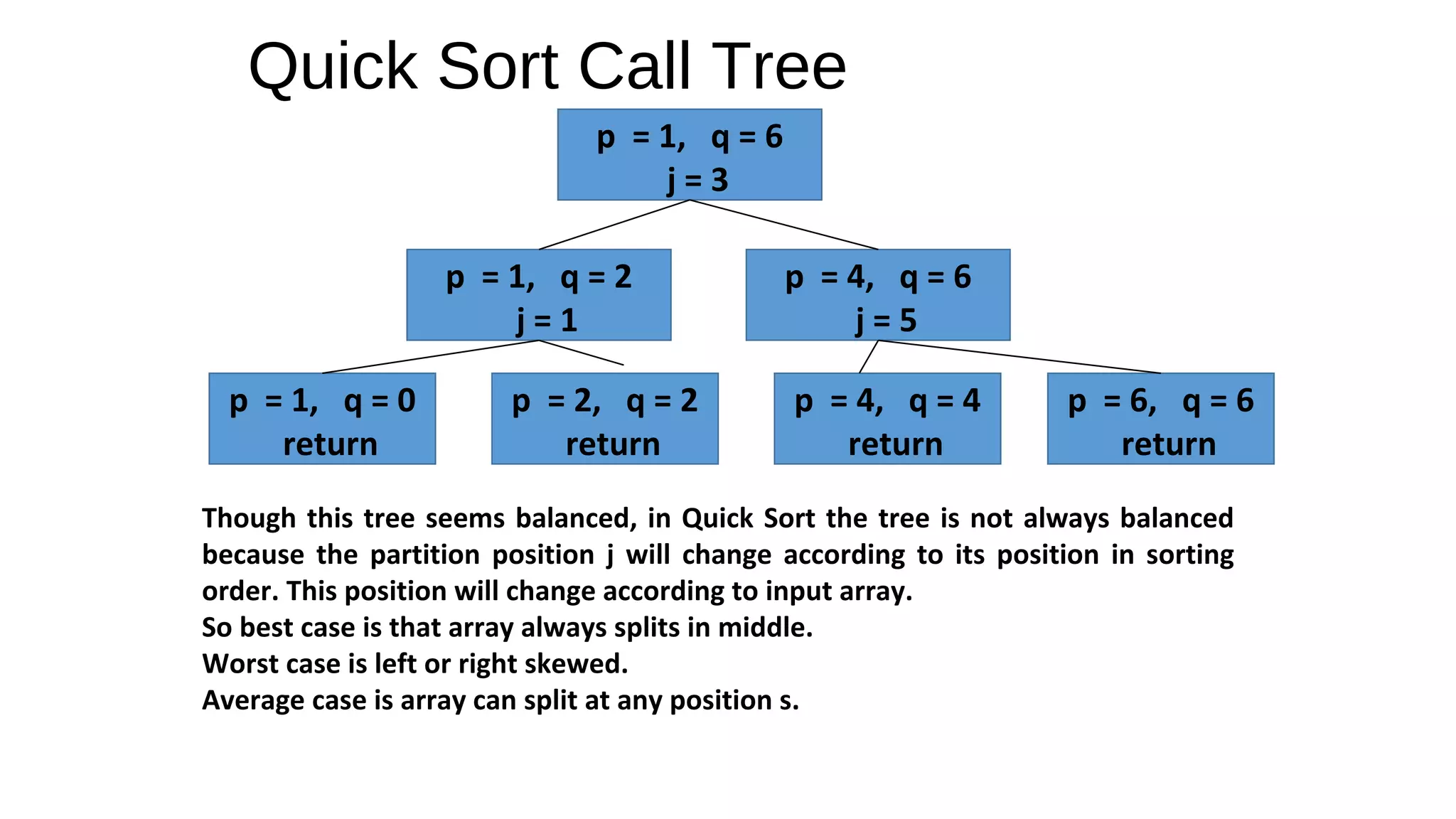 Quick Sort Call Tree

p = 1, q = 6
j = 3

p = 1, q = 2
j = 1

p = 4, q = 6
j = 5

p = 1, q = 0
return

p = 2, q = 2
return

p = 4, q = 4
return

p = 6, q = 6
return

Though this tree seems balanced, in Quick Sort the tree is not always balanced because the partition position j will change according to its position in sorting order. This position will change according to input array.
So best case is that array always splits in middle.
Worst case is left or right skewed.
Average case is array can split at any position s.